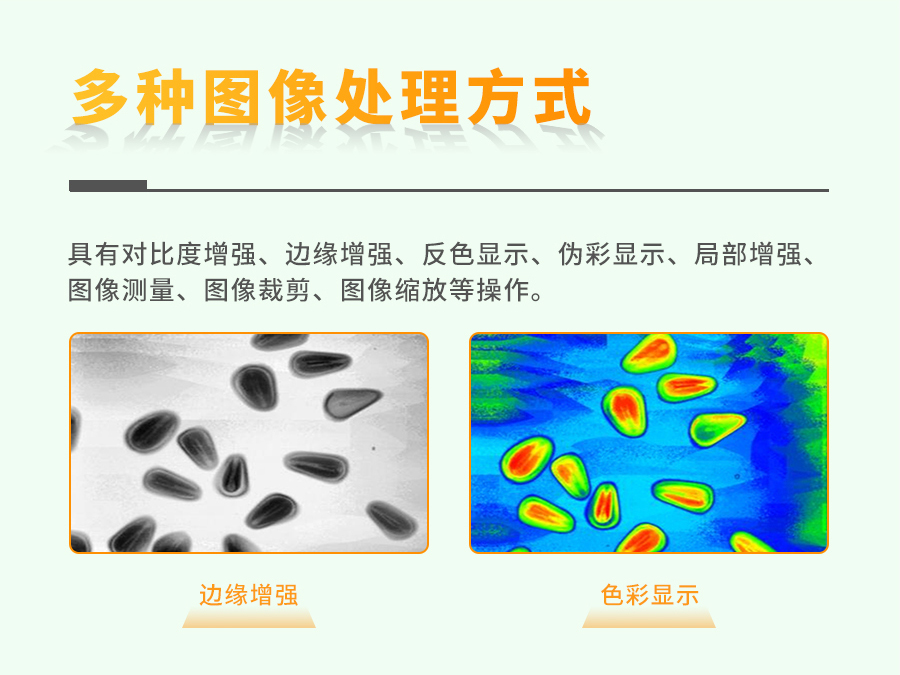 多种图像处理方式

具有对比度增强、边缘增强、反色显示、伪彩显示、局部增强、图像测量、图像裁剪、图像缩放等操作。

边缘增强

色彩显示